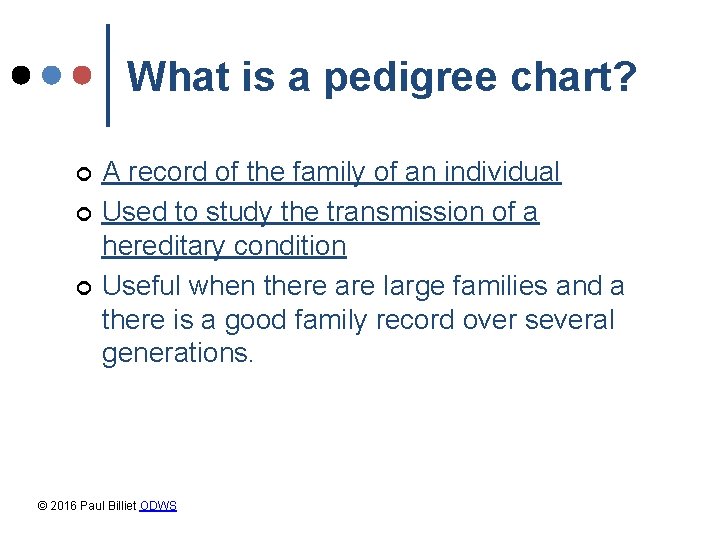 What is a pedigree chart?

A record of the family of an individual

Used to study the transmission of a hereditary condition

Useful when there are large families and a there is a good family record over several generations.

© 2016 Paul Billiet ODWS